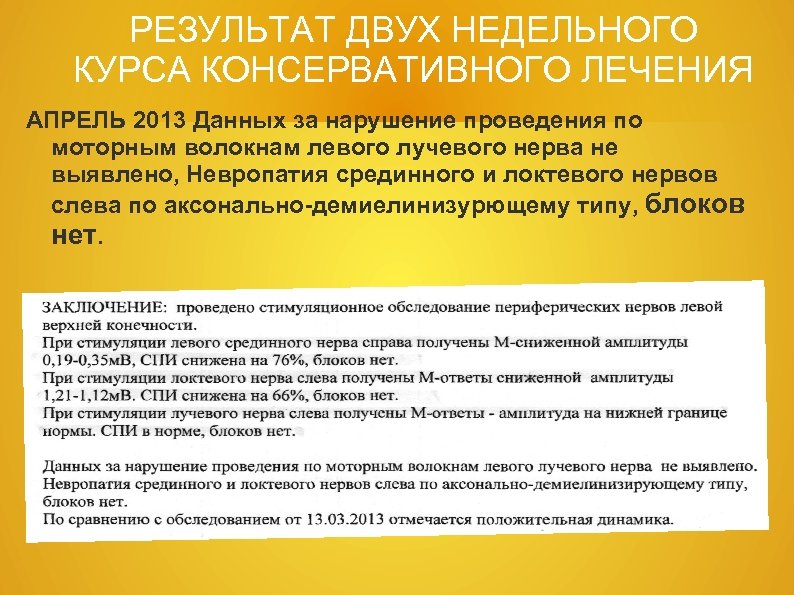 РЕЗУЛЬТАТ ДВУХ НЕДЕЛЬНОГО КУРСА КОНСЕРВАТИВНОГО ЛЕЧЕНИЯ

АПРЕЛЬ 2013 Данных за нарушение проведения по моторным волокнам левого лучевого нерва не выявлено, Невропатия срединного и локтевого нервов слева по аксонально-демиелинизурющему типу, блоков нет.

ЗАКЛЮЧЕНИЕ: проведено стимуляционное обследование периферических нервов левой верхней конечности.
При стимуляции левого срединного нерва справа получены М-сниженной амплитуды 0,19-0,35мВ, СПИ снижена на 76%, блоков нет.
При стимуляции локтевого нерва слева получены М-ответы сниженной амплитуды 1,21-1,12мВ. СПИ снижена на 66%, блоков нет.
При стимуляции лучевого нерва слева получены М-ответы - амплитуда на нижней границе нормы. СПИ в норме, блоков нет.

Данных за нарушение проведения по моторным волокнам левого лучевого нерва не выявлено.
Невропатия срединного и локтевого нервов слева по аксонально-демиелинизирующему типу, блоков нет.
По сравнению с обследованием от 13.03.2013 отмечается положительная динамика.